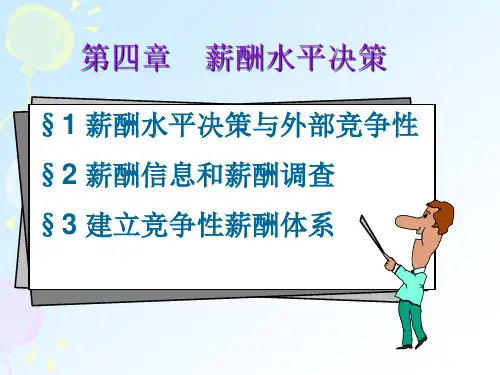 第四章　薪酬水平决策

§1 薪酬水平决策与外部竞争性

§2 薪酬信息和薪酬调查

§3 建立竞争性薪酬体系